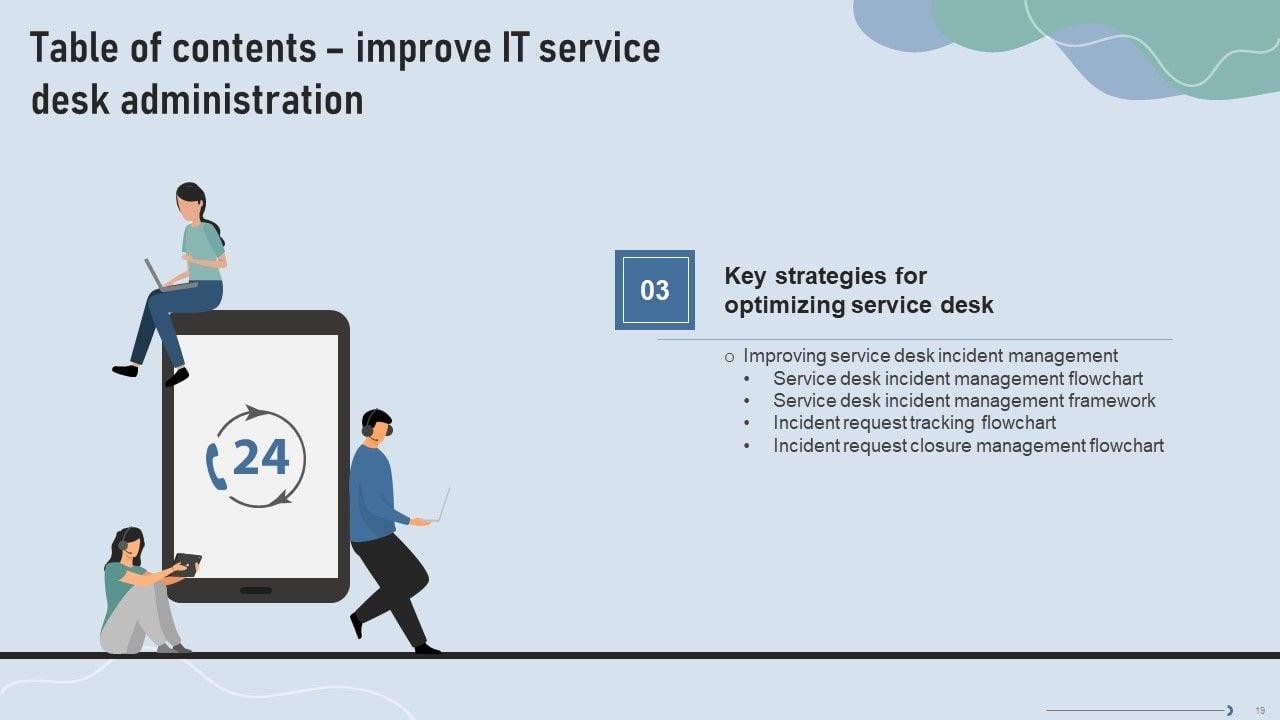 Table of contents – improve IT service desk administration

24

03

Key strategies for optimizing service desk

o Improving service desk incident management
• Service desk incident management flowchart
• Service desk incident management framework
• Incident request tracking flowchart
• Incident request closure management flowchart

19